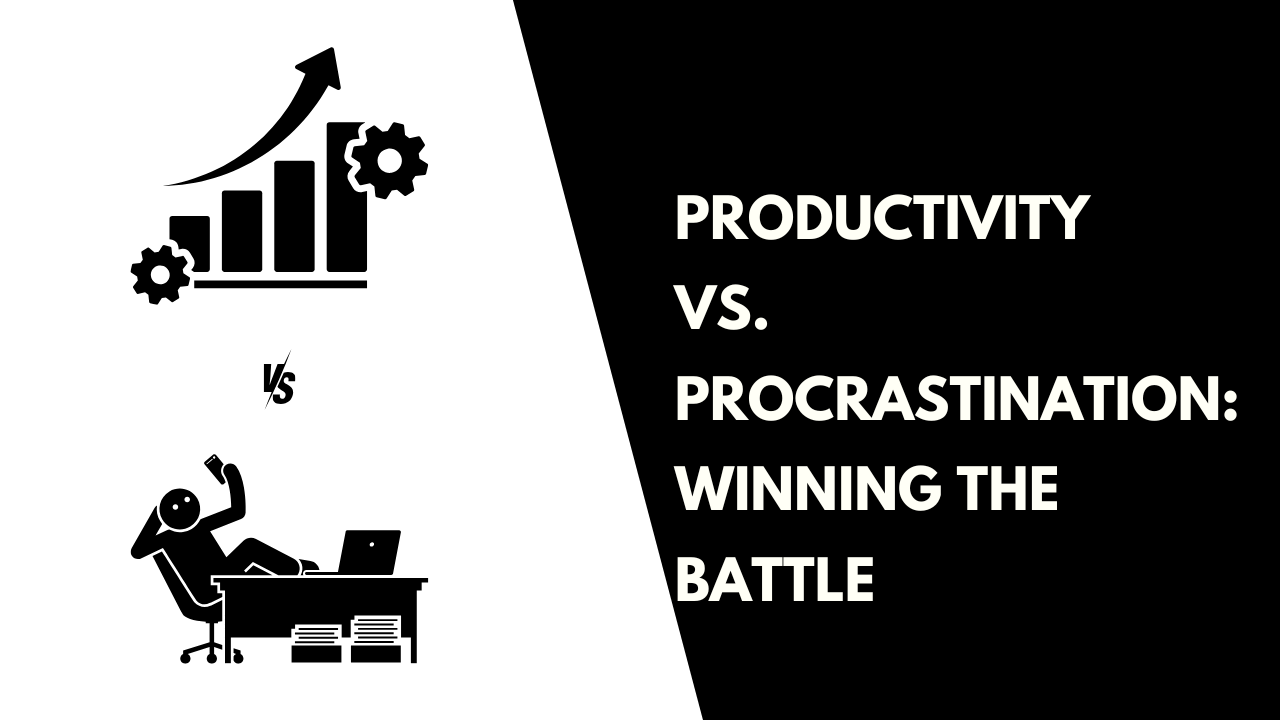 VS

PRODUCTIVITY VS. PROCRASTINATION: WINNING THE BATTLE